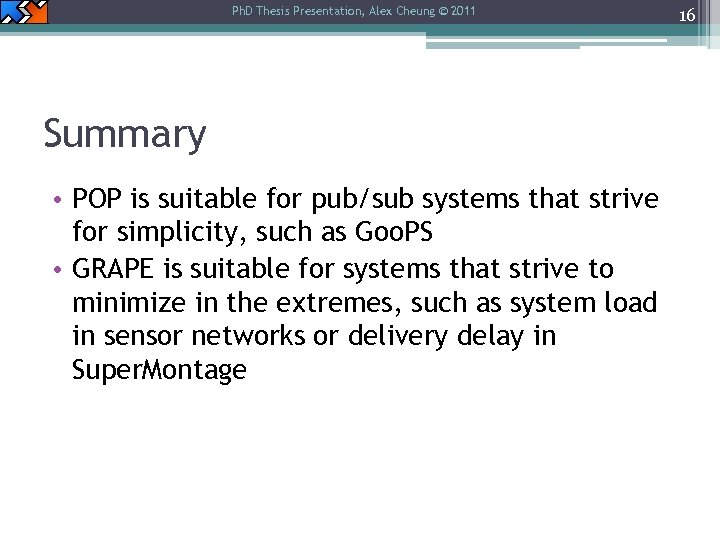 PhD Thesis Presentation, Alex Cheung © 2011

16

Summary

• POP is suitable for pub/sub systems that strive for simplicity, such as GooPS
• GRAPE is suitable for systems that strive to minimize in the extremes, such as system load in sensor networks or delivery delay in SuperMontage